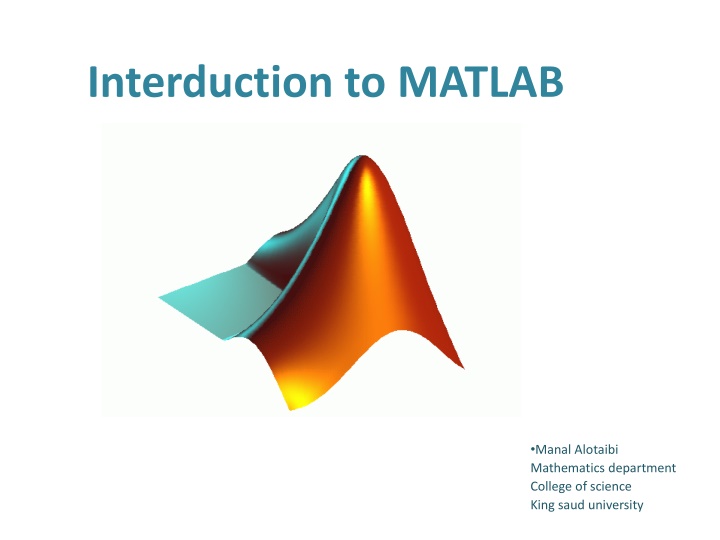 Interduction to MATLAB

•Manal Alotaibi
Mathematics department
College of science
King saud university